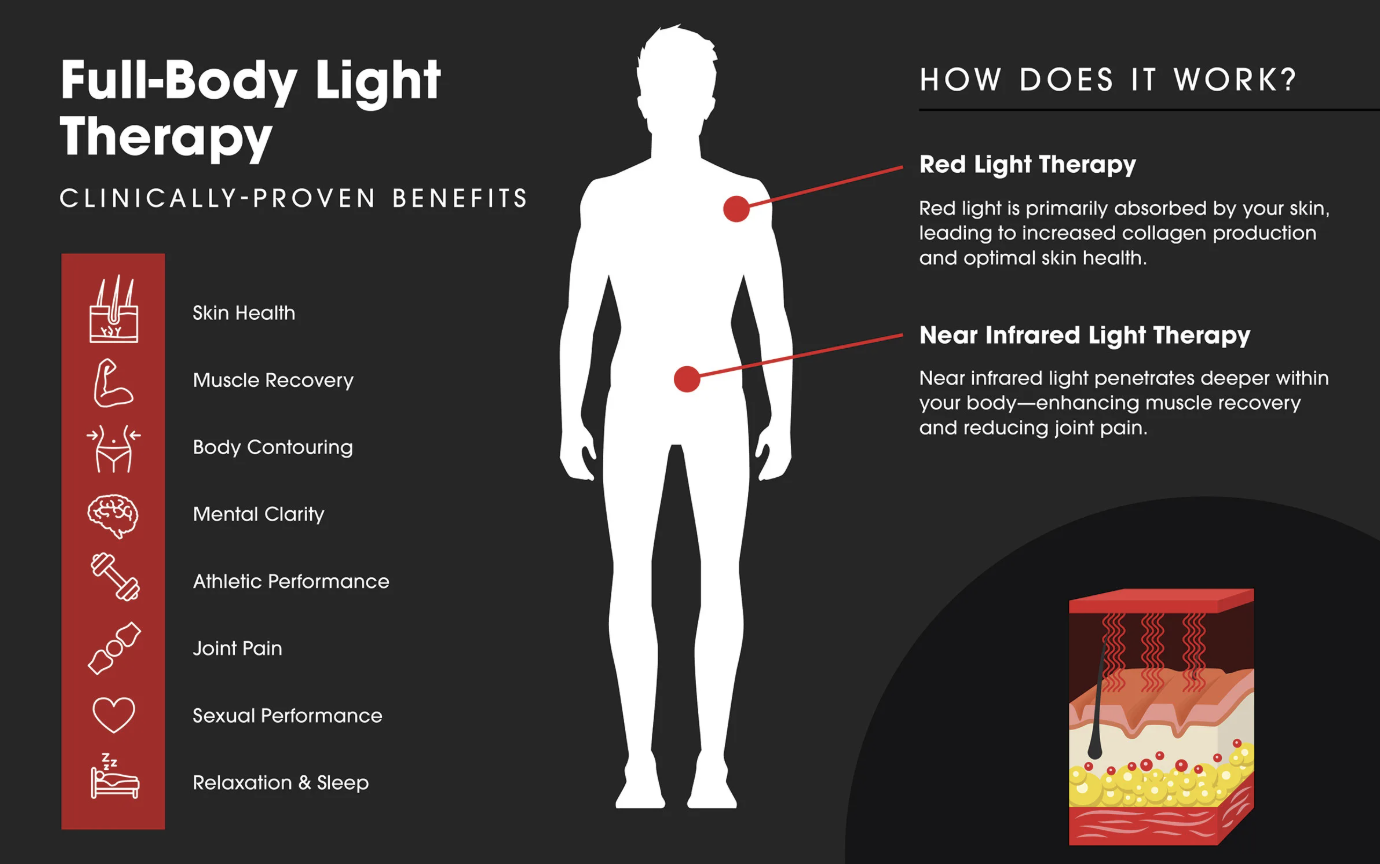 Full-Body Light Therapy

CLINICALLY-PROVEN BENEFITS

Skin Health

Muscle Recovery

Body Contouring

Mental Clarity

Athletic Performance

Joint Pain

Sexual Performance

Relaxation & Sleep

HOW DOES IT WORK?

Red Light Therapy

Red light is primarily absorbed by your skin, leading to increased collagen production and optimal skin health.

Near Infrared Light Therapy

Near infrared light penetrates deeper within your body—enhancing muscle recovery and reducing joint pain.